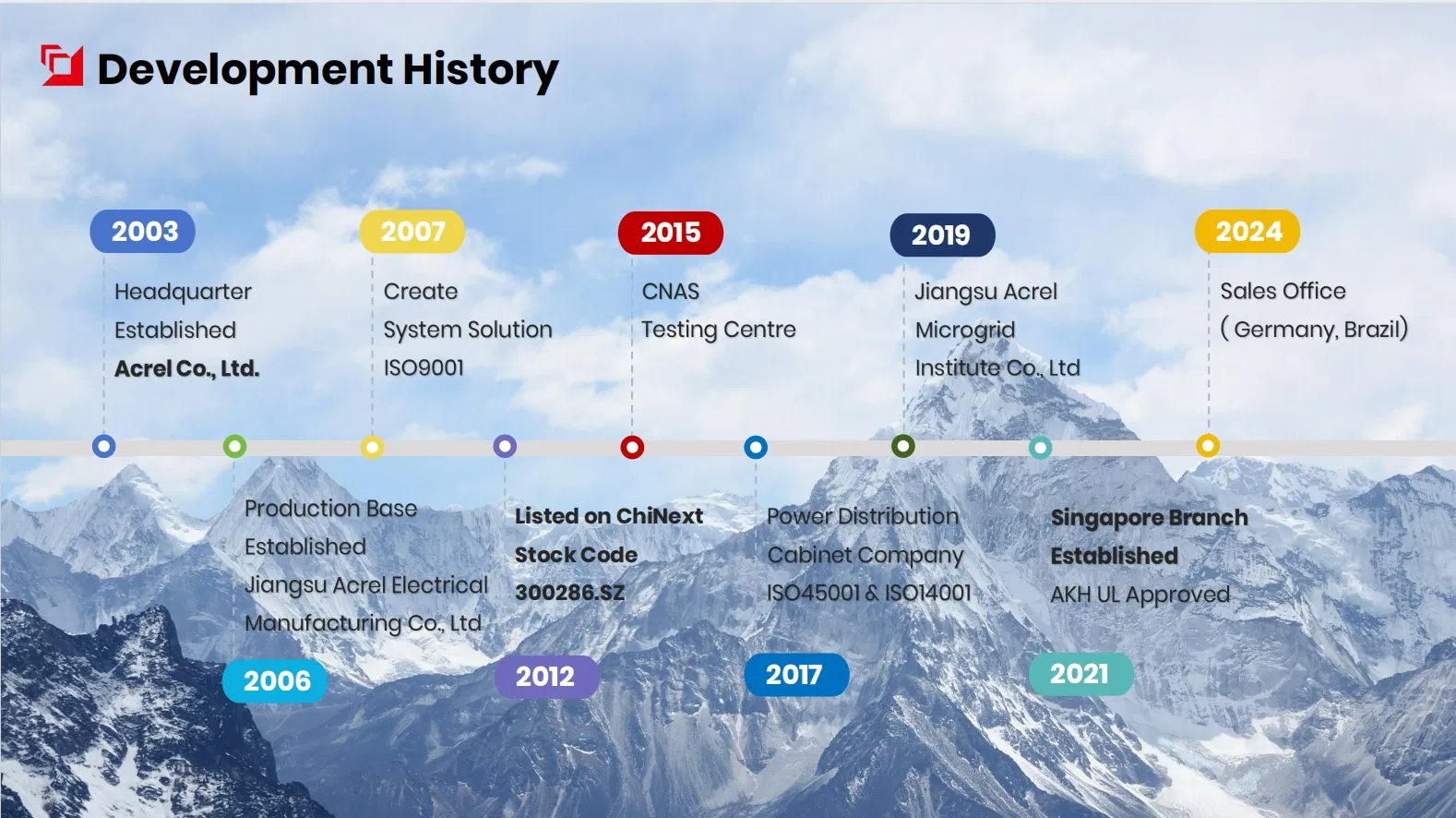 Development History

2003
Headquarter
Established
Acrel Co., Ltd.

2007
Create
System Solution
ISO9001

2015
CNAS
Testing Centre

2019
Jiangsu Acrel
Microgrid
Institute Co., Ltd

2024
Sales Office
( Germany, Brazil)

Production Base
Established
Jiangsu Acrel Electrical
Manufacturing Co., Ltd
2006

Listed on ChiNext
Stock Code
300286.SZ
2012

Power Distribution
Cabinet Company
ISO45001 & ISO14001
2017

Singapore Branch
Established
AKH UL Approved
2021